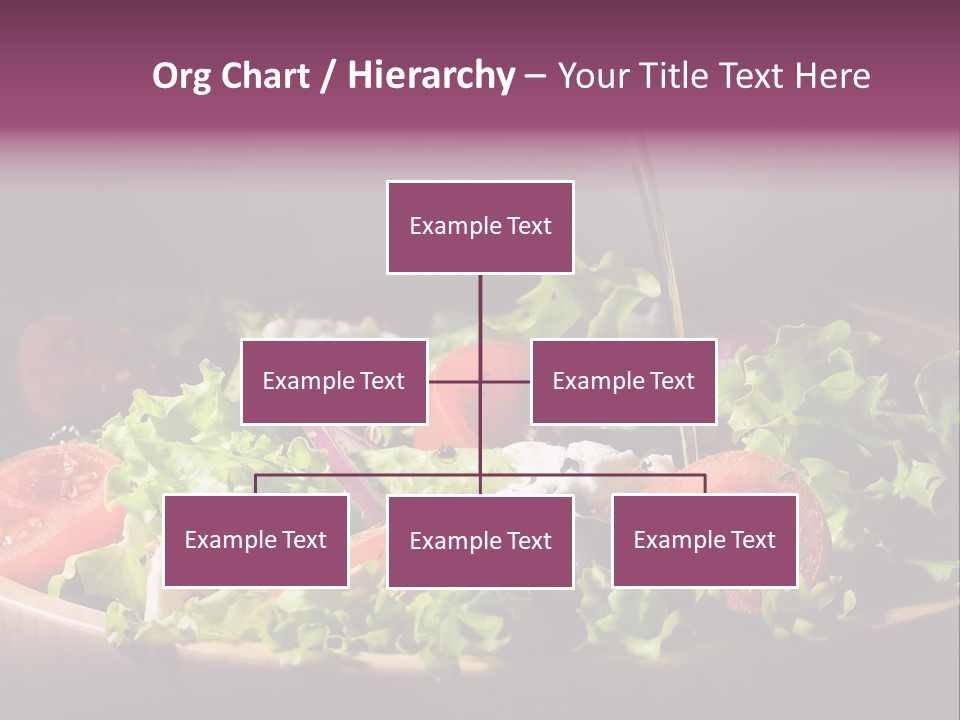 Org Chart / Hierarchy – Your Title Text Here

Example Text

Example Text

Example Text

Example Text

Example Text

Example Text